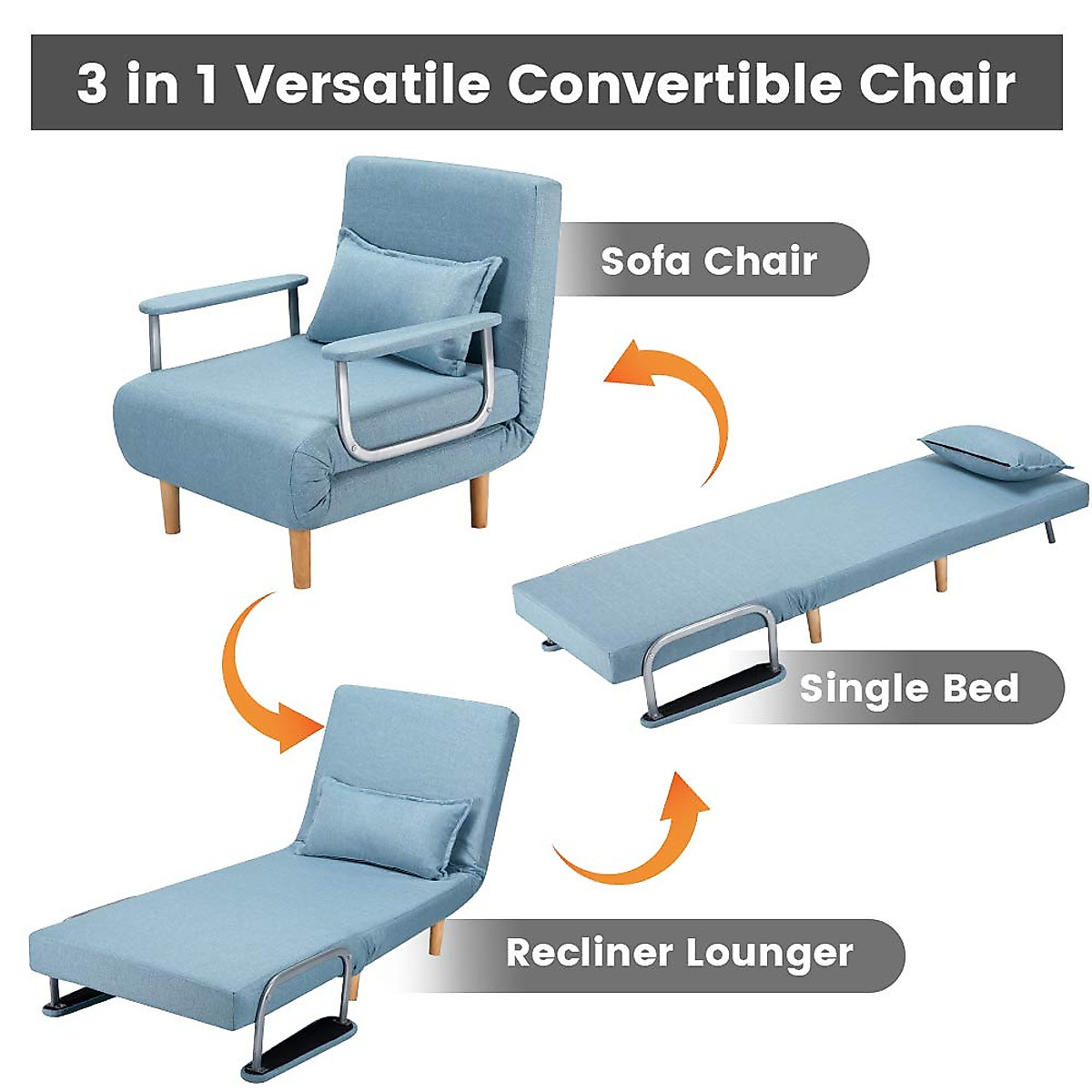 3 in 1 Versatile Convertible Chair

Sofa Chair

Single Bed

Recliner Lounger